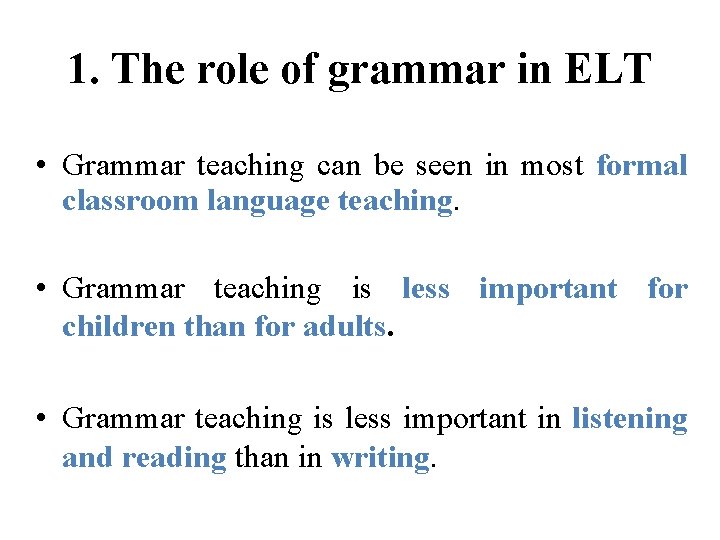 1. The role of grammar in ELT

• Grammar teaching can be seen in most formal classroom language teaching.

• Grammar teaching is less important for children than for adults.

• Grammar teaching is less important in listening and reading than in writing.